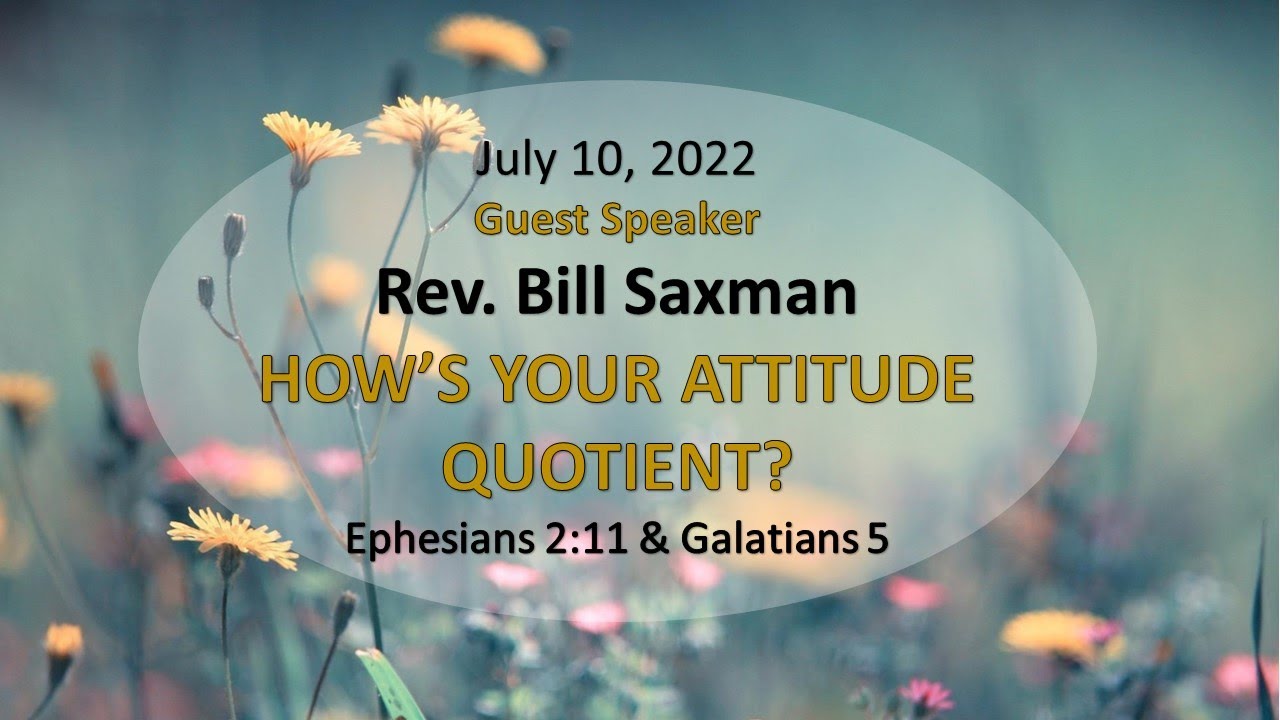 July 10, 2022
Guest Speaker
Rev. Bill Saxman
HOW'S YOUR ATTITUDE QUOTIENT?
Ephesians 2:11 & Galatians 5